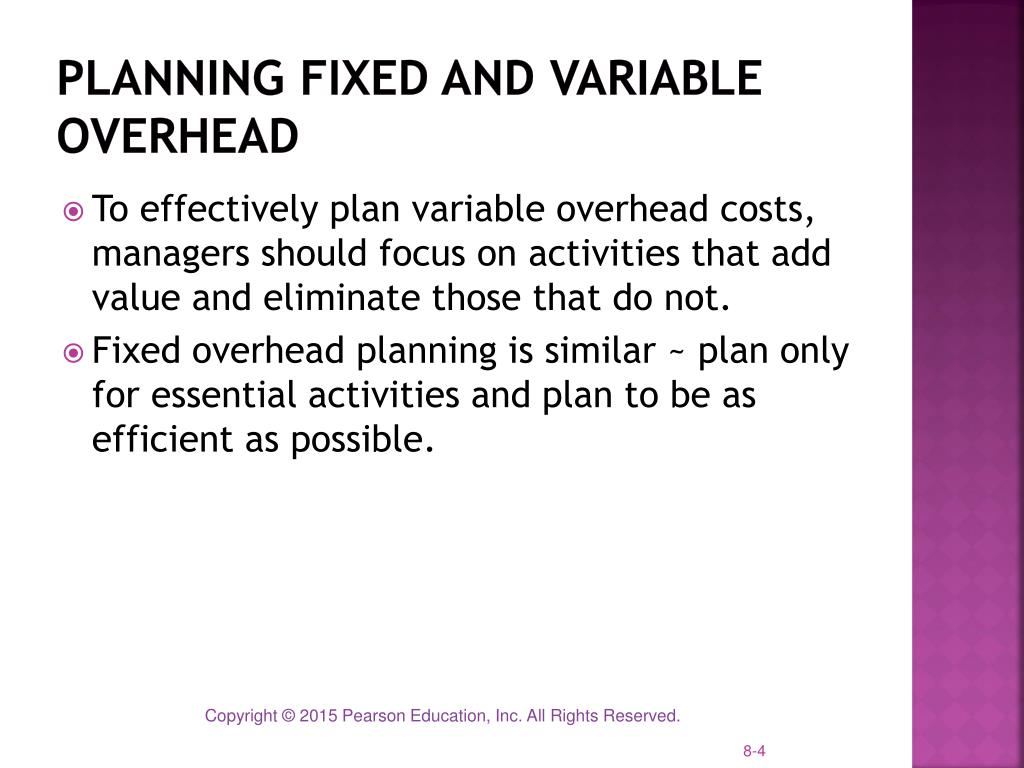 PLANNING FIXED AND VARIABLE OVERHEAD

To effectively plan variable overhead costs, managers should focus on activities that add value and eliminate those that do not.

Fixed overhead planning is similar ~ plan only for essential activities and plan to be as efficient as possible.

Copyright © 2015 Pearson Education, Inc. All Rights Reserved.

8-4